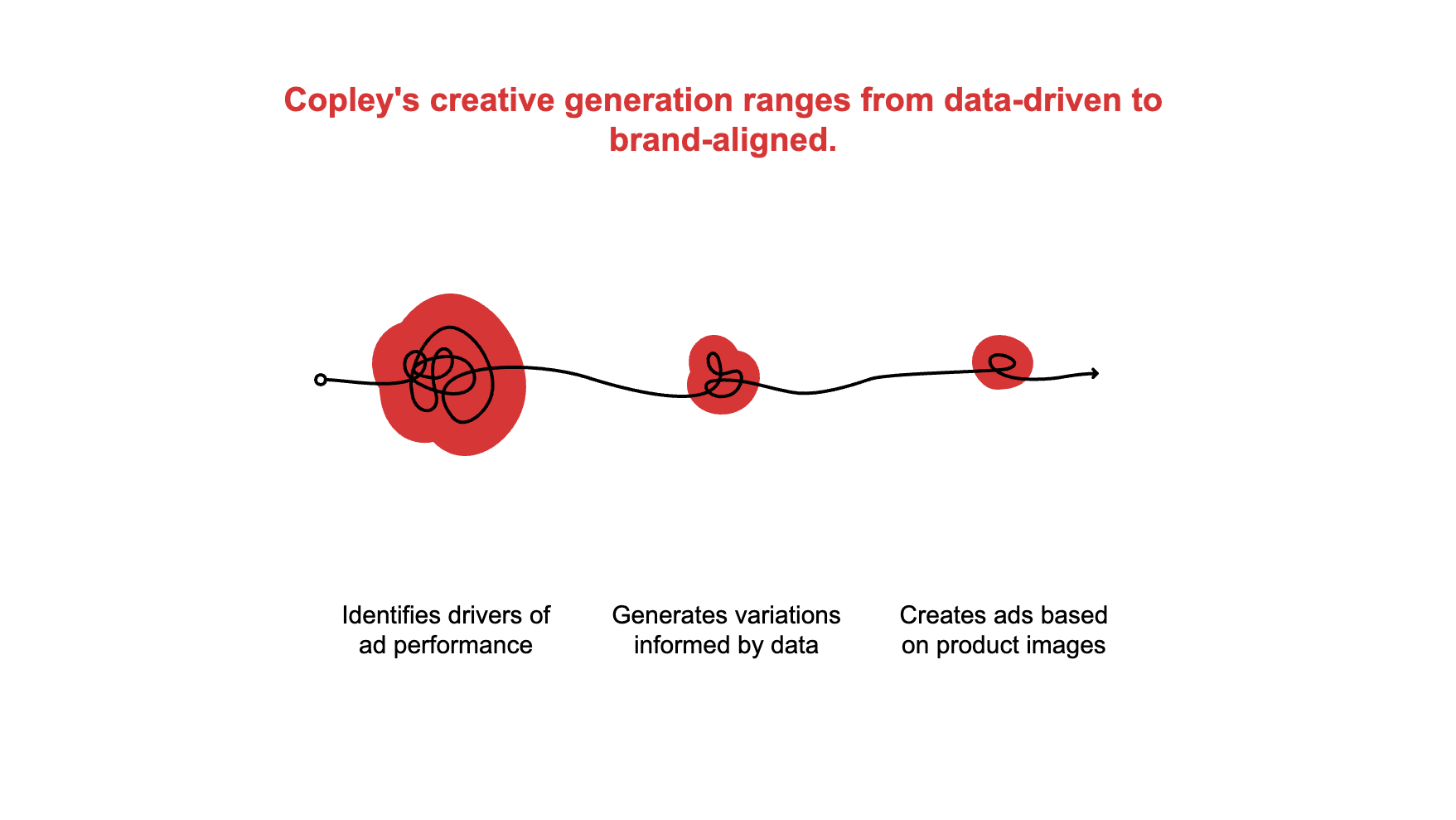 Copley's creative generation ranges from data-driven to brand-aligned.

Identifies drivers of ad performance

Generates variations informed by data

Creates ads based on product images